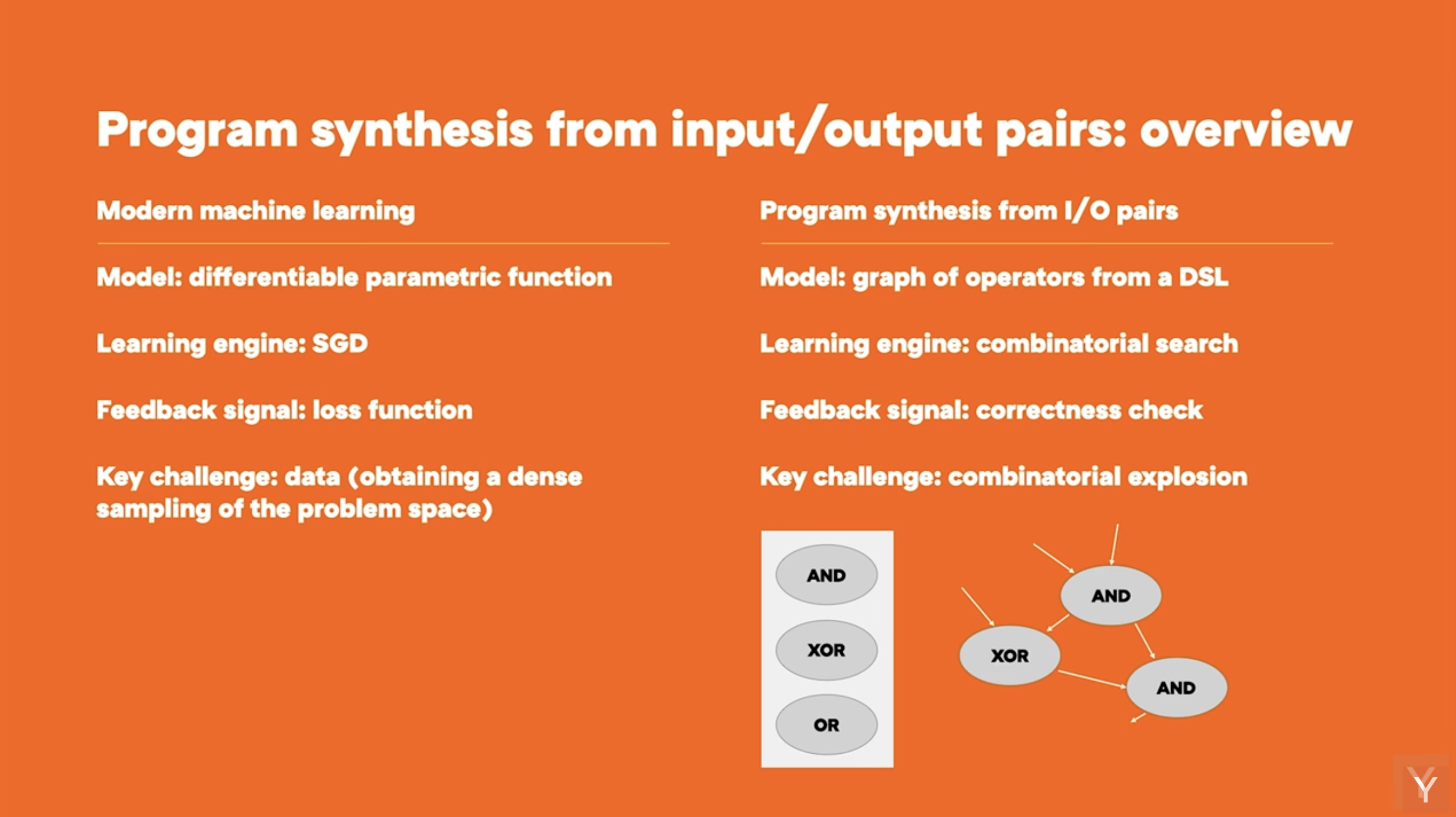 Program synthesis from input/output pairs: overview

Modern machine learning

Model: differentiable parametric function

Learning engine: SGD

Feedback signal: loss function

Key challenge: data (obtaining a dense sampling of the problem space)

Program synthesis from I/O pairs

Model: graph of operators from a DSL

Learning engine: combinatorial search

Feedback signal: correctness check

Key challenge: combinatorial explosion

AND

XOR

OR

AND

XOR

AND

Y